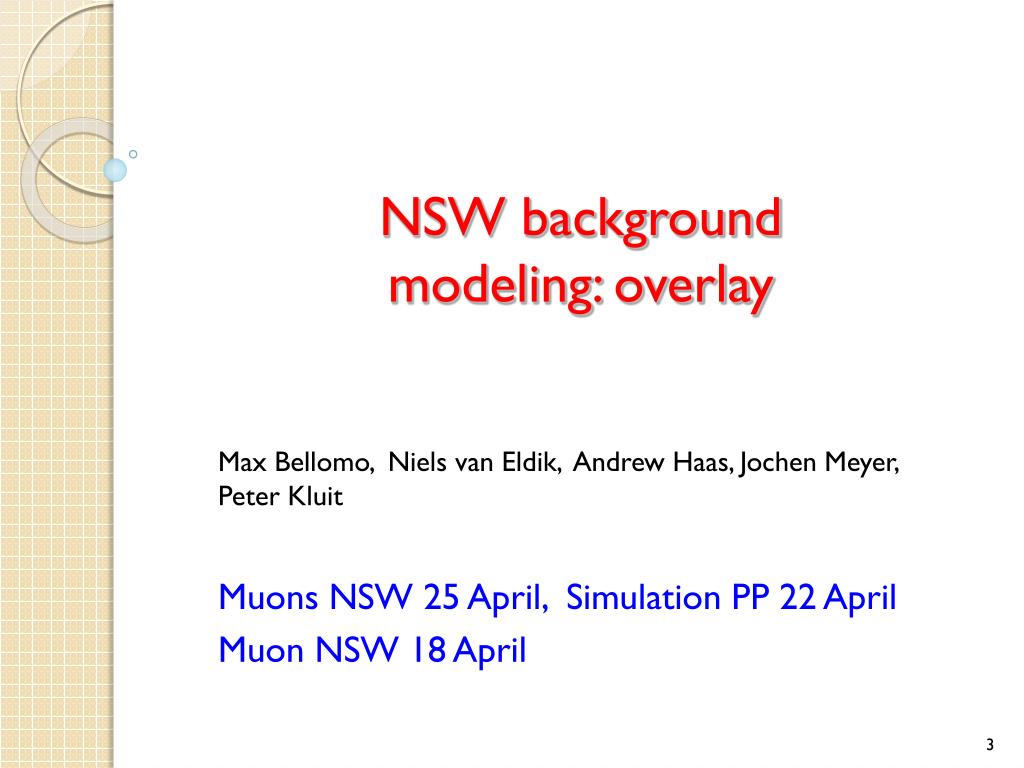 NSW background modeling: overlay

Max Bellomo, Niels van Eldik, Andrew Haas, Jochen Meyer, Peter Kluit

Muons NSW 25 April, Simulation PP 22 April
Muon NSW 18 April

3